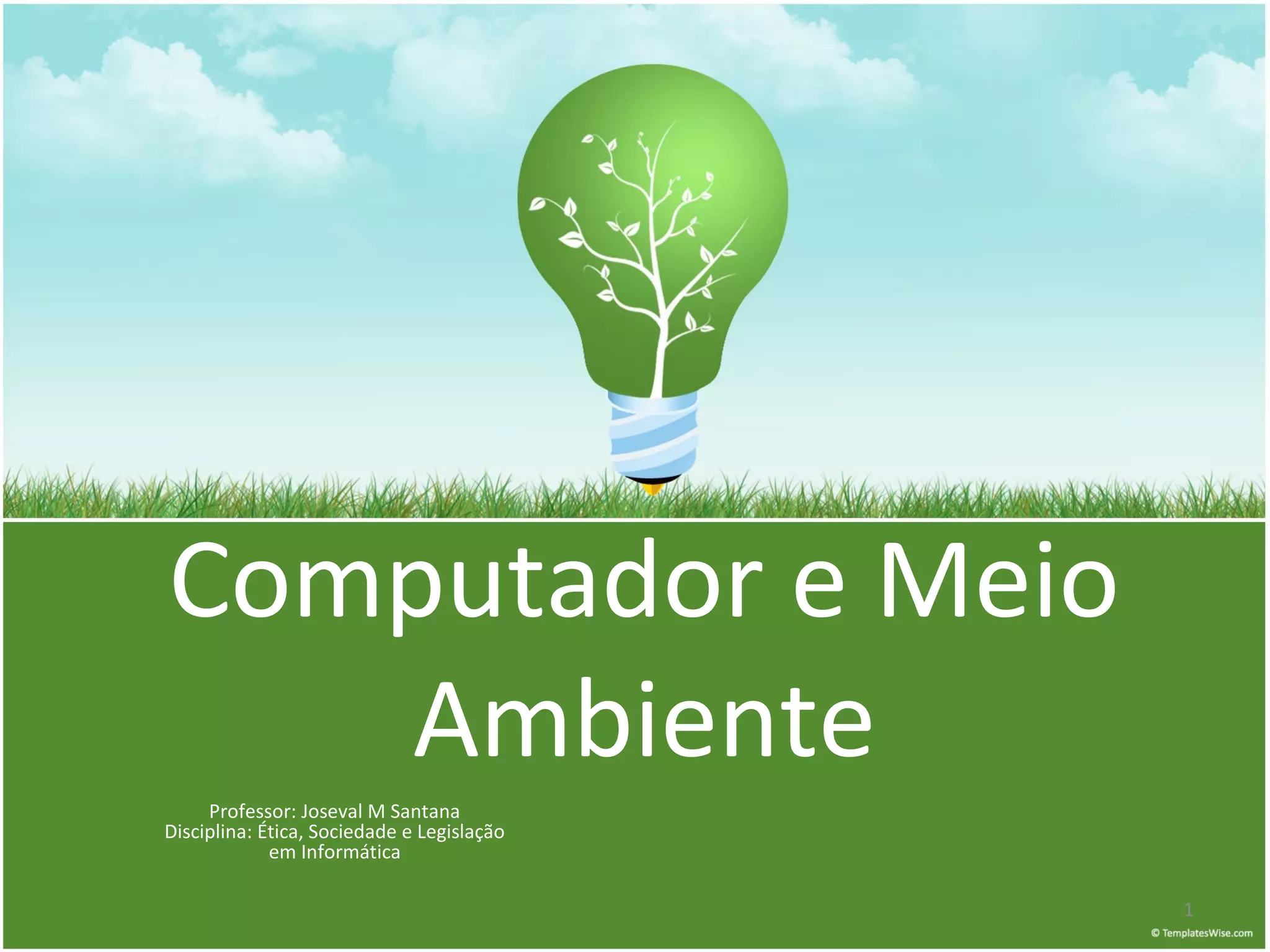 Computador e Meio Ambiente

Professor: Joseval M Santana
Disciplina: Ética, Sociedade e Legislação em Informática

1

© TemplatesWise.com